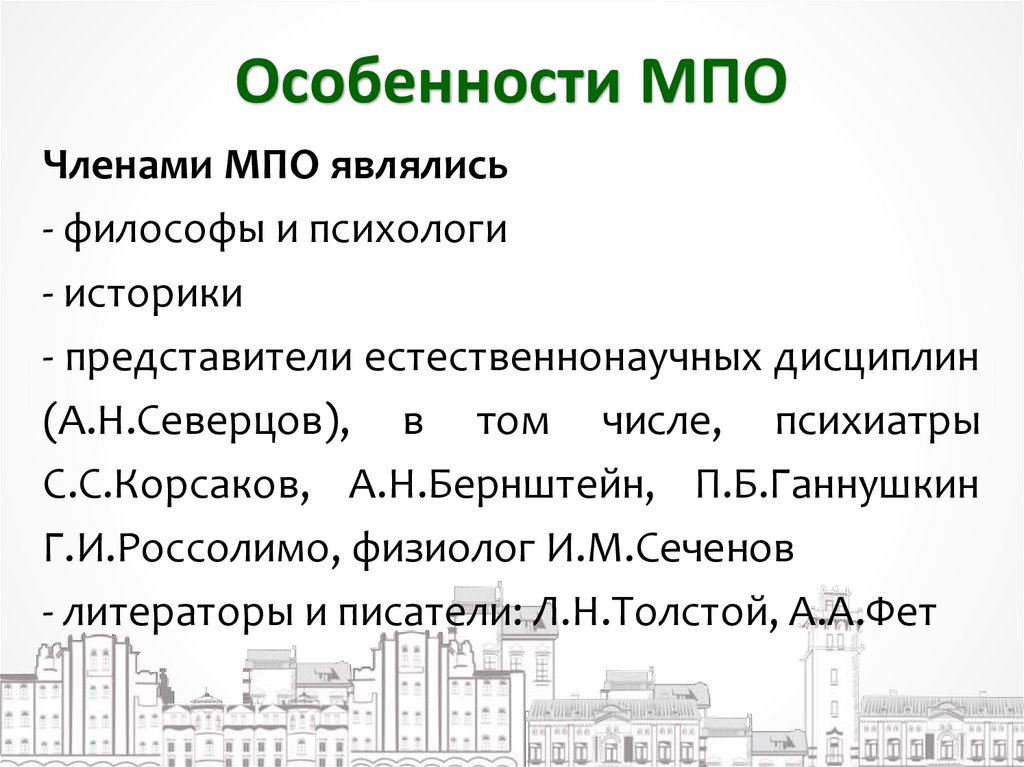 Особенности МПО

Членами МПО являлись
- философы и психологи
- историки
- представители естественнонаучных дисциплин (А.Н.Северцов), в том числе, психиатры С.С.Корсаков, А.Н.Бернштейн, П.Б.Ганнушкин Г.И.Россолимо, физиолог И.М.Сеченов
- литераторы и писатели: Л.Н.Толстой, А.А.Фет